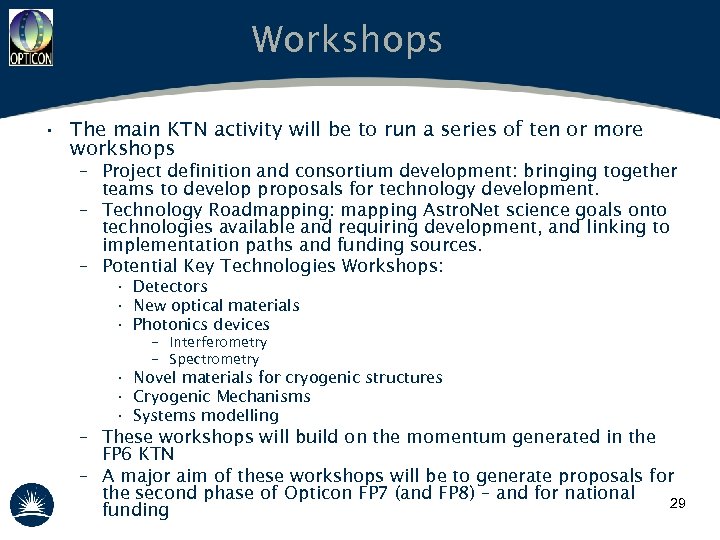 OPTICON

Workshops

• The main KTN activity will be to run a series of ten or more workshops
– Project definition and consortium development: bringing together teams to develop proposals for technology development.
– Technology Roadmapping: mapping AstroNet science goals onto technologies available and requiring development, and linking to implementation paths and funding sources.
– Potential Key Technologies Workshops:
• Detectors
• New optical materials
• Photonics devices
– Interferometry
– Spectrometry
• Novel materials for cryogenic structures
• Cryogenic Mechanisms
• Systems modelling
– These workshops will build on the momentum generated in the FP6 KTN
– A major aim of these workshops will be to generate proposals for the second phase of Opticon FP7 (and FP8) – and for national funding

29